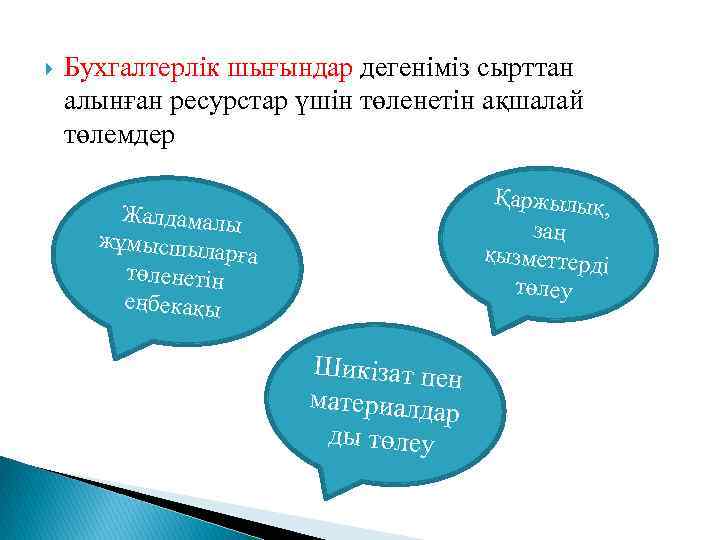 Бухгалтерлік шығындар дегеніміз сырттан алынған ресурстар үшін төленетін ақшалай төлемдер

Жалдамалы жұмысшыларға төленетін еңбекақы

Қаржылық, заң қызметтерді төлеу

Шикізат пен материалдар ды төлеу